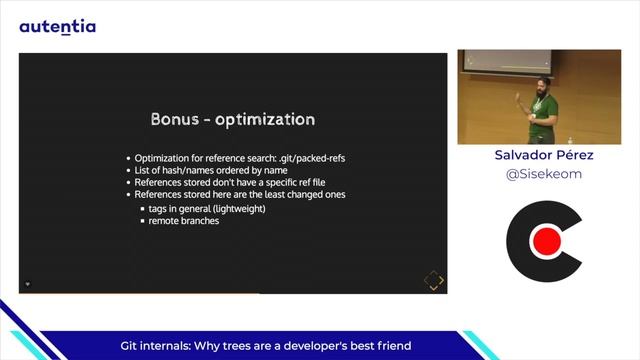 autentia

Bonus - optimization

- Optimization for reference search: .git/packed-refs
- List of hash/names ordered by name
- References stored don't have a specific ref file
- References stored here are the least changed ones
  - tags in general (lightweight)
  - remote branches

Salvador Pérez
@Sisekeom

Git internals: Why trees are a developer's best friend